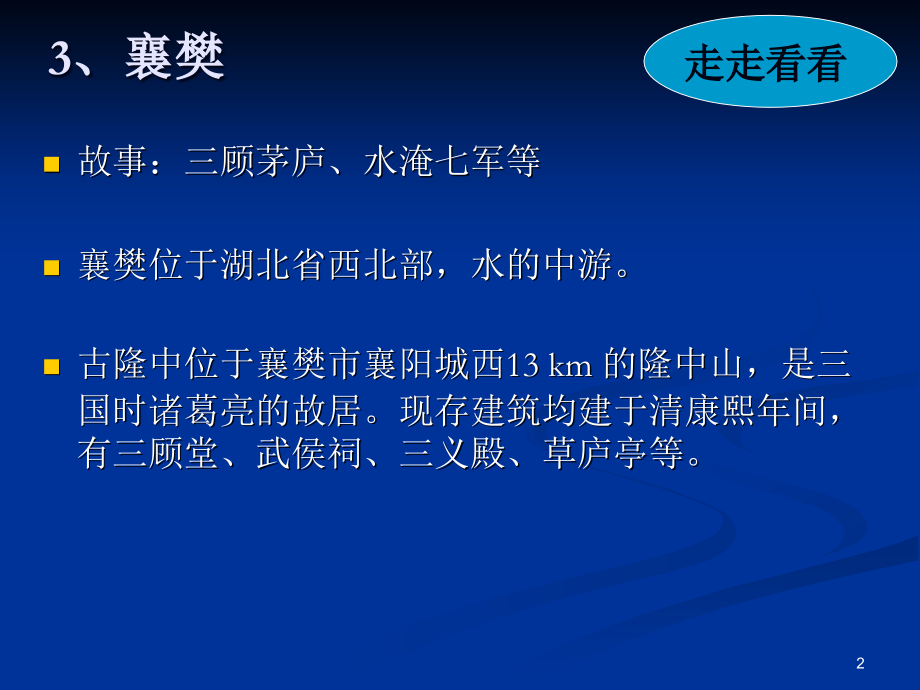 3、襄樊

走走看看

故事：三顾茅庐、水淹七军等

襄樊位于湖北省西北部，水的中游。

古隆中位于襄樊市襄阳城西13 km 的隆中山，是三国时诸葛亮的故居。现存建筑均建于清康熙年间，有三顾堂、武侯祠、三义殿、草庐亭等。

2